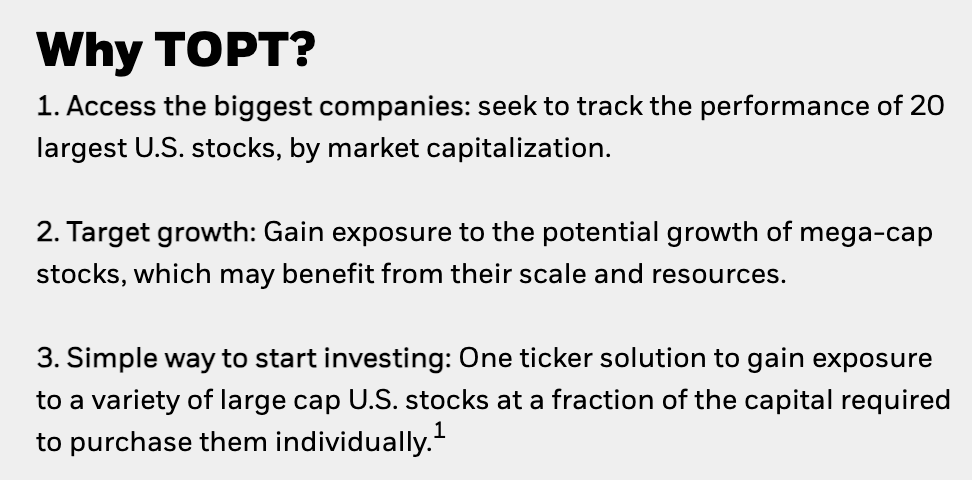 Why TOPT?

1. Access the biggest companies: seek to track the performance of 20 largest U.S. stocks, by market capitalization.

2. Target growth: Gain exposure to the potential growth of mega-cap stocks, which may benefit from their scale and resources.

3. Simple way to start investing: One ticker solution to gain exposure to a variety of large cap U.S. stocks at a fraction of the capital required to purchase them individually.$^1$